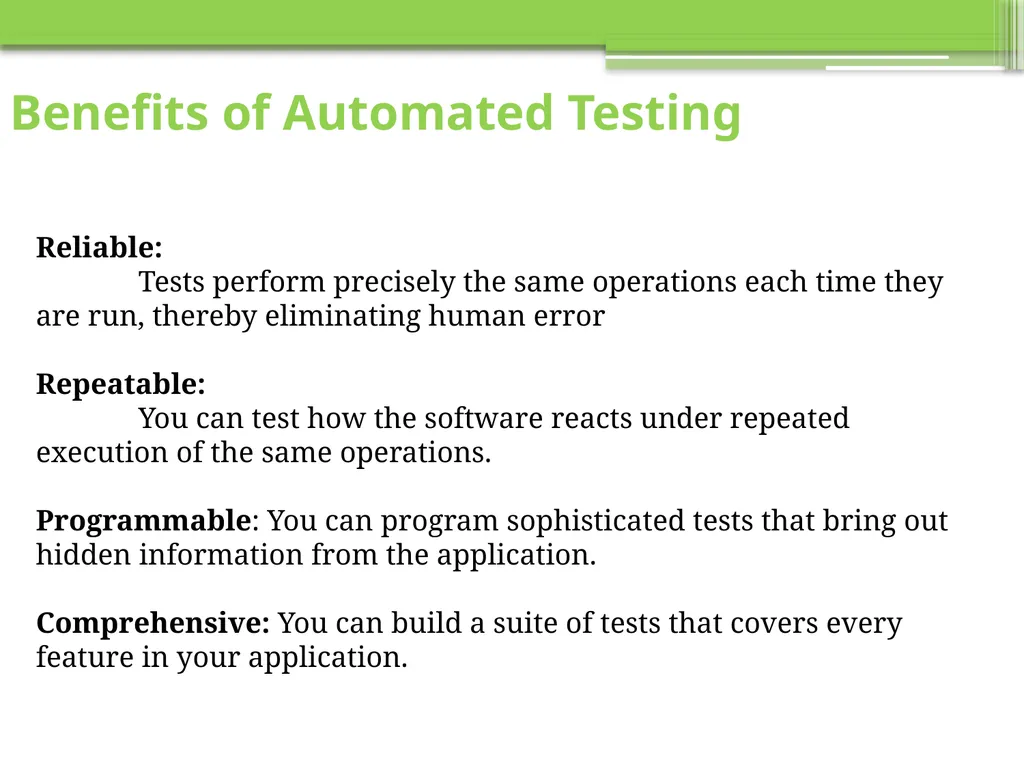 Benefits of Automated Testing

Reliable:
Tests perform precisely the same operations each time they are run, thereby eliminating human error

Repeatable:
You can test how the software reacts under repeated execution of the same operations.

Programmable: You can program sophisticated tests that bring out hidden information from the application.

Comprehensive: You can build a suite of tests that covers every feature in your application.